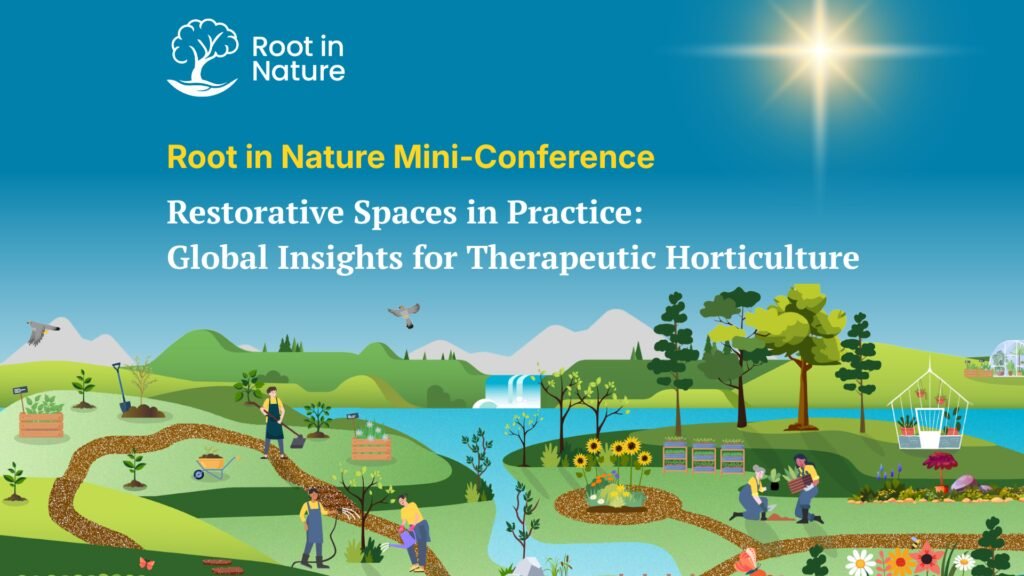 Root in Nature

Root in Nature Mini-Conference

Restorative Spaces in Practice: Global Insights for Therapeutic Horticulture